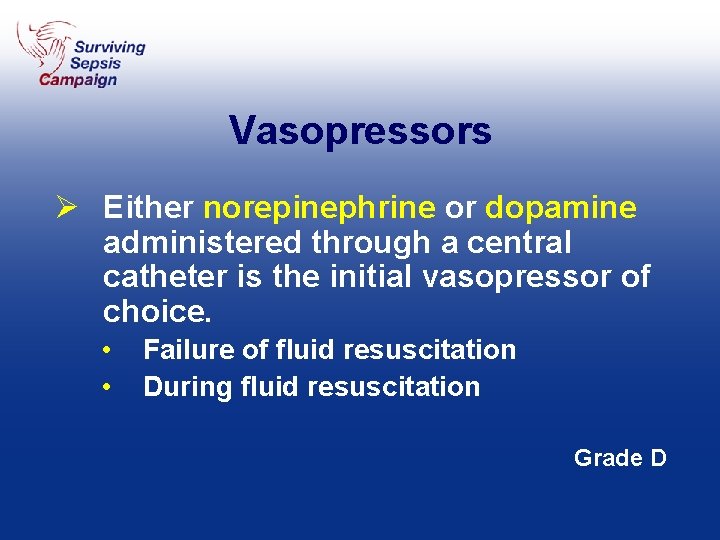 Surviving Sepsis Campaign

Vasopressors

➢ Either norepinephrine or dopamine administered through a central catheter is the initial vasopressor of choice.

• Failure of fluid resuscitation
• During fluid resuscitation

Grade D